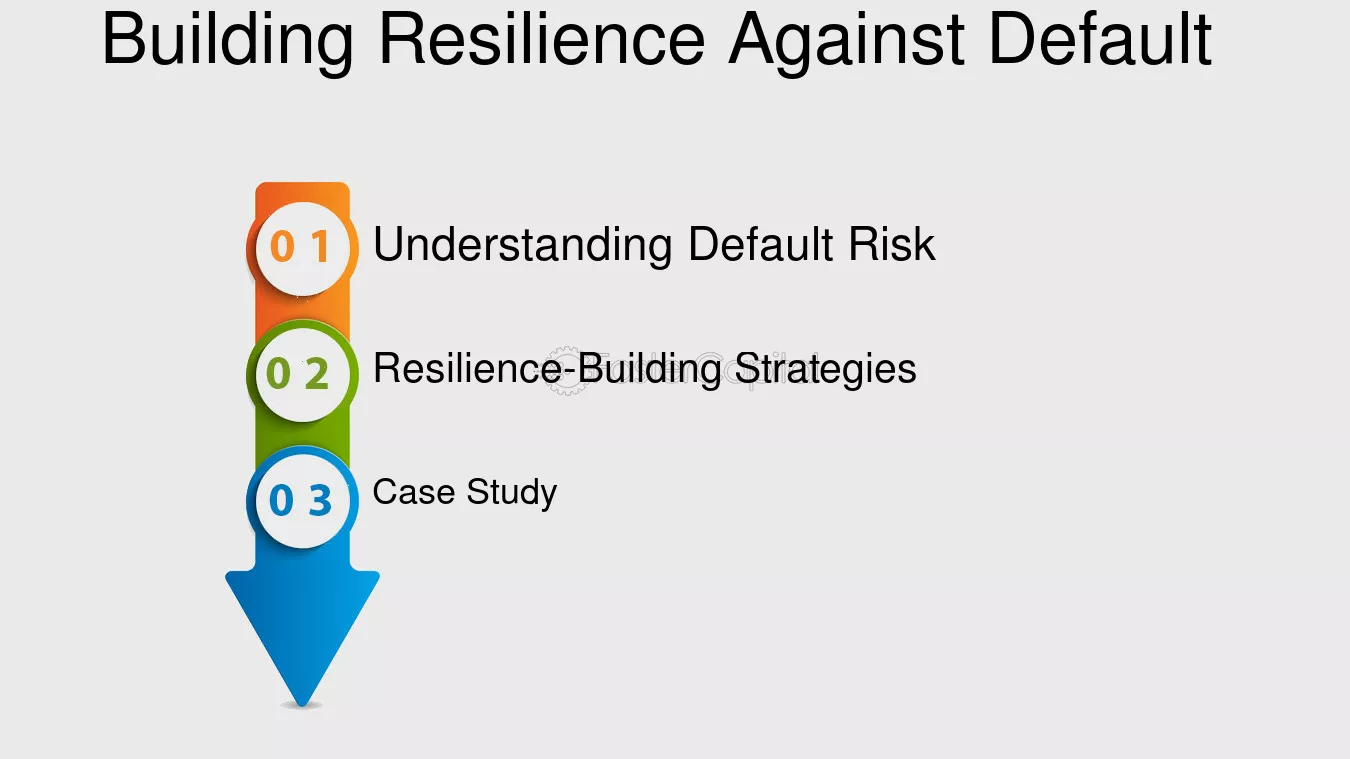 Building Resilience Against Default

0 1 Understanding Default Risk

0 2 Resilience-Building Strategies

0 3 Case Study

FasterCapital